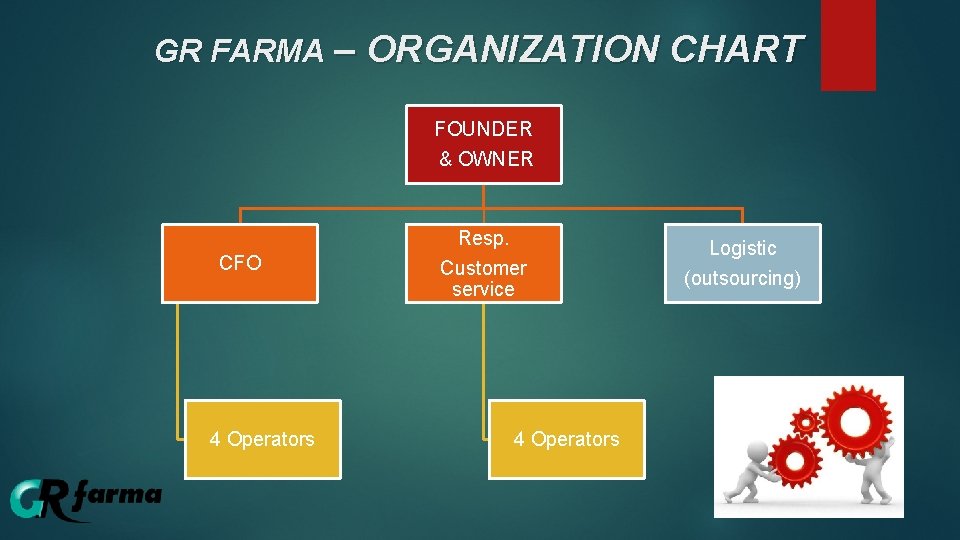 GR FARMA – ORGANIZATION CHART

FOUNDER & OWNER

CFO

Resp. Customer service

Logistic (outsourcing)

4 Operators

4 Operators

GR farma